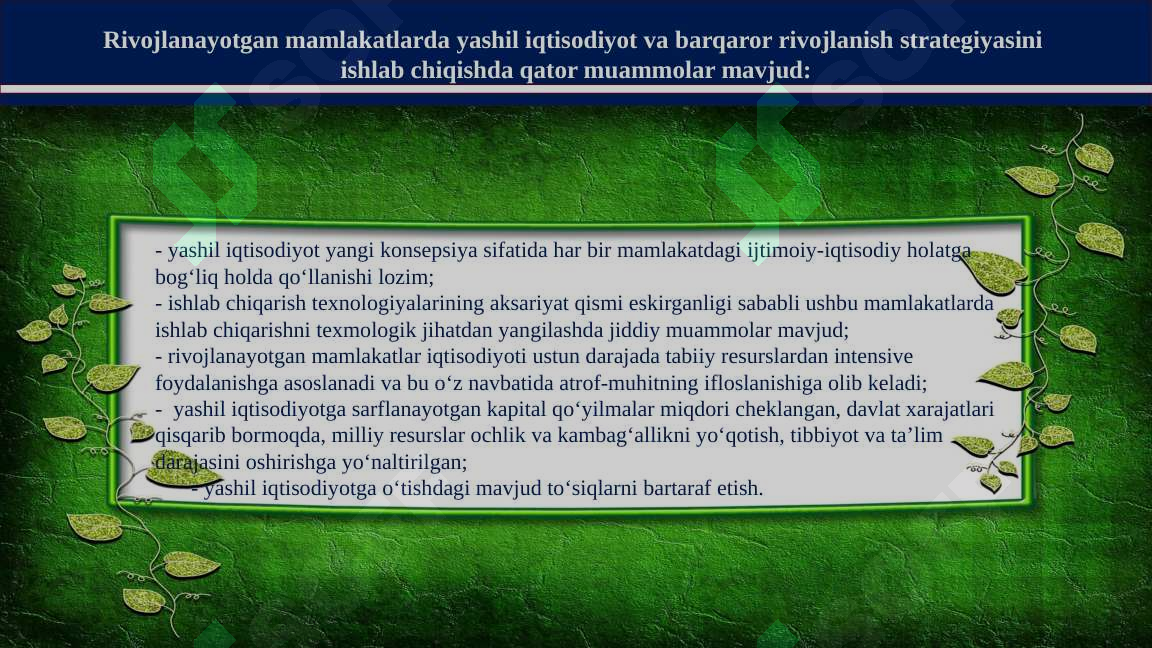 Rivojlanayotgan mamlakatlarda yashil iqtisodiyot va barqaror rivojlanish strategiyasini ishlab chiqishda qator muammolar mavjud:

- yashil iqtisodiyot yangi konsepsiya sifatida har bir mamlakatdagi ijtimoiy-iqtisodiy holatga bog‘liq holda qo‘llanishi lozim;
- ishlab chiqarish texnologiyalarining aksariyat qismi eskirganligi sababli ushbu mamlakatlarda ishlab chiqarishni texmologik jihatdan yangilashda jiddiy muammolar mavjud;
- rivojlanayotgan mamlakatlar iqtisodiyoti ustun darajada tabiiy resurslardan intensive foydalanishga asoslanadi va bu o‘z navbatida atrof-muhitning ifloslanishiga olib keladi;
- yashil iqtisodiyotga sarflanayotgan kapital qo‘yilmalar miqdori cheklangan, davlat xarajatlari qisqarib bormoqda, milliy resurslar ochlik va kambag‘allikni yo‘qotish, tibbiyot va ta’lim darajasini oshirishga yo‘naltirilgan;
- yashil iqtisodiyotga o‘tishdagi mavjud to‘siqlarni bartaraf etish.